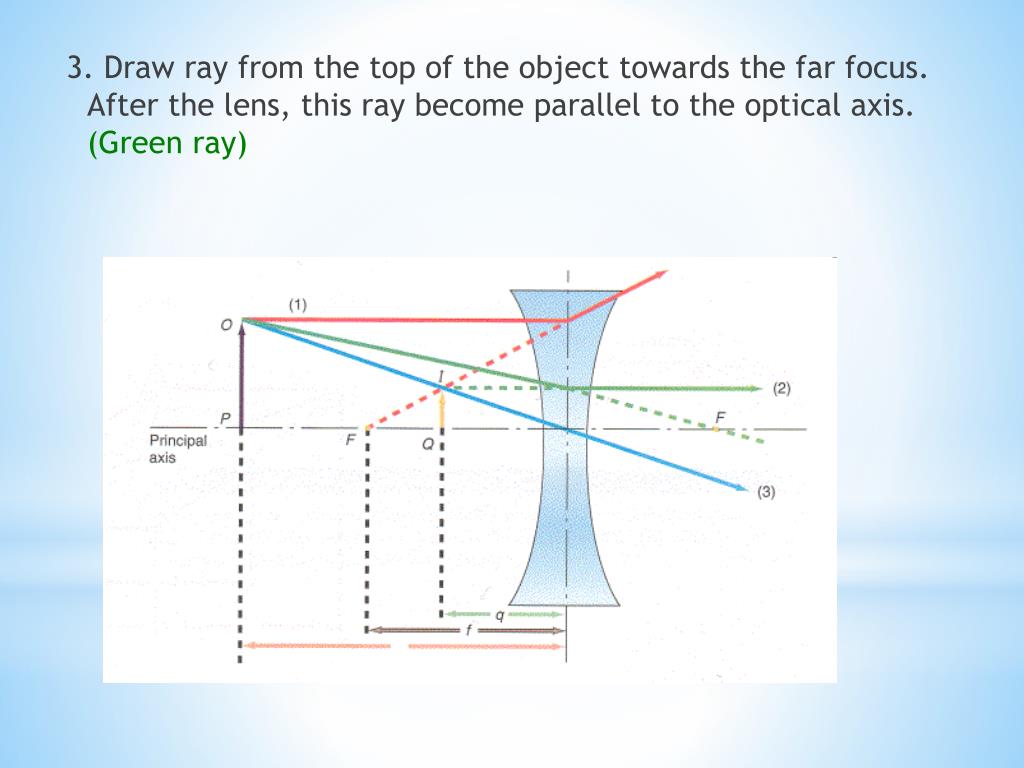 3. Draw ray from the top of the object towards the far focus. After the lens, this ray become parallel to the optical axis. (Green ray)

(1)
O
I
(2)
P
F
Principal axis
F
Q
(3)
q
f